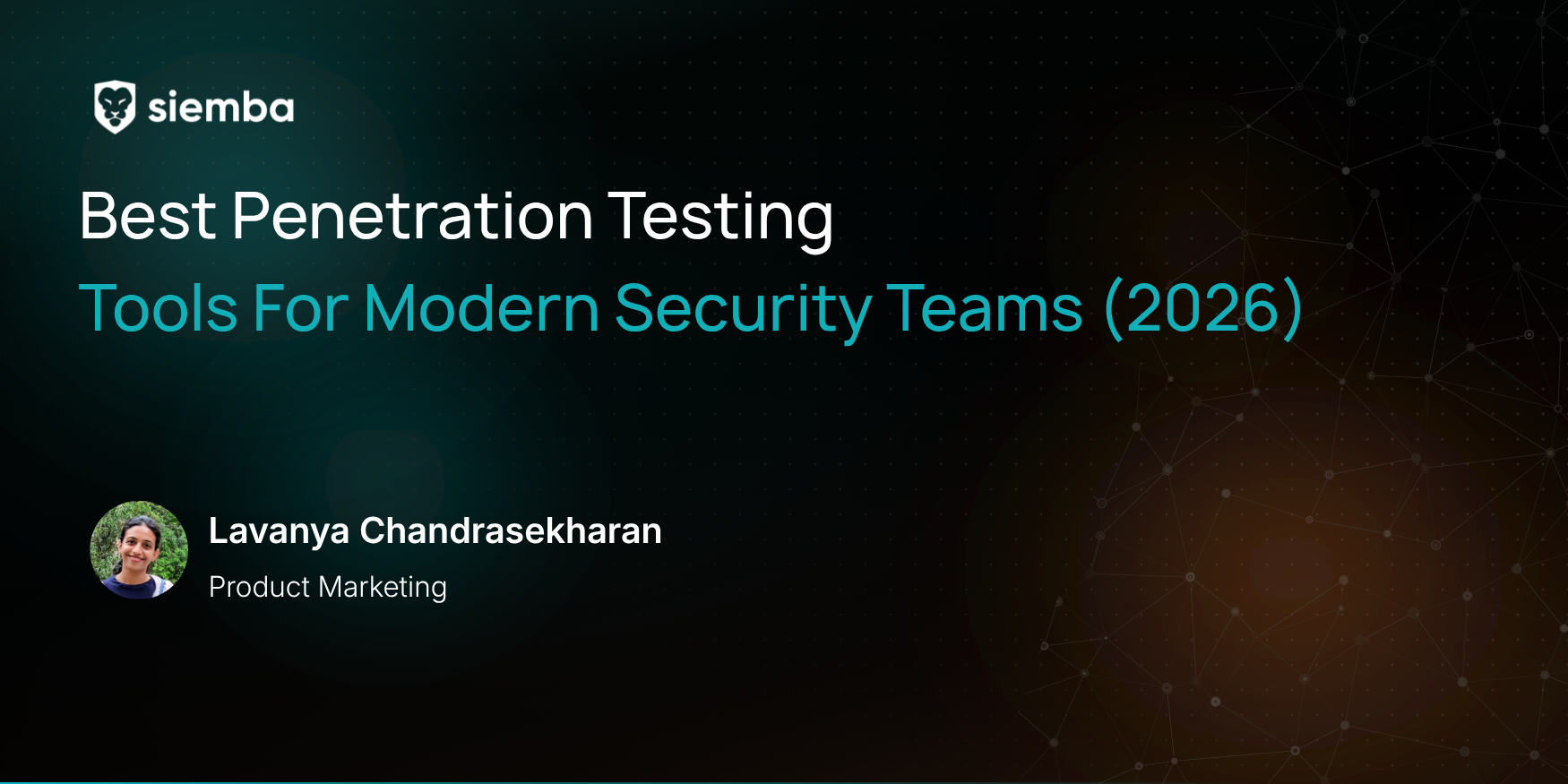 siemba

Best Penetration Testing
Tools For Modern Security Teams (2026)

Lavanya Chandrasekharan
Product Marketing